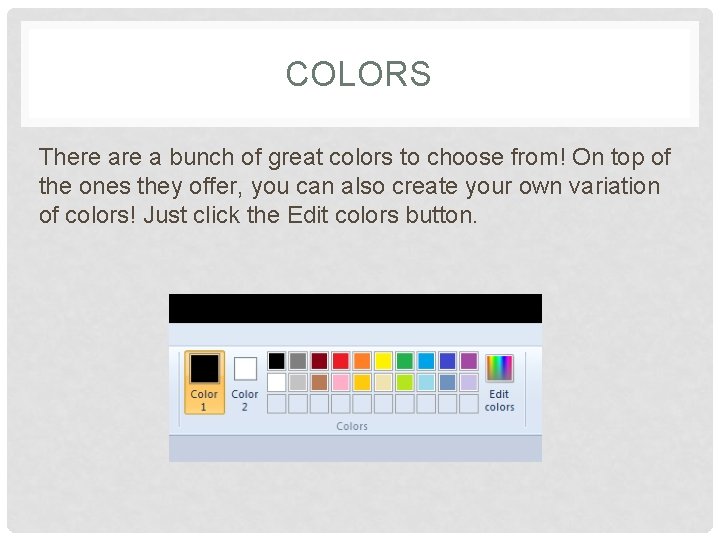 COLORS

There are a bunch of great colors to choose from! On top of the ones they offer, you can also create your own variation of colors! Just click the Edit colors button.

Color 1
Color 2
Edit colors
Colors